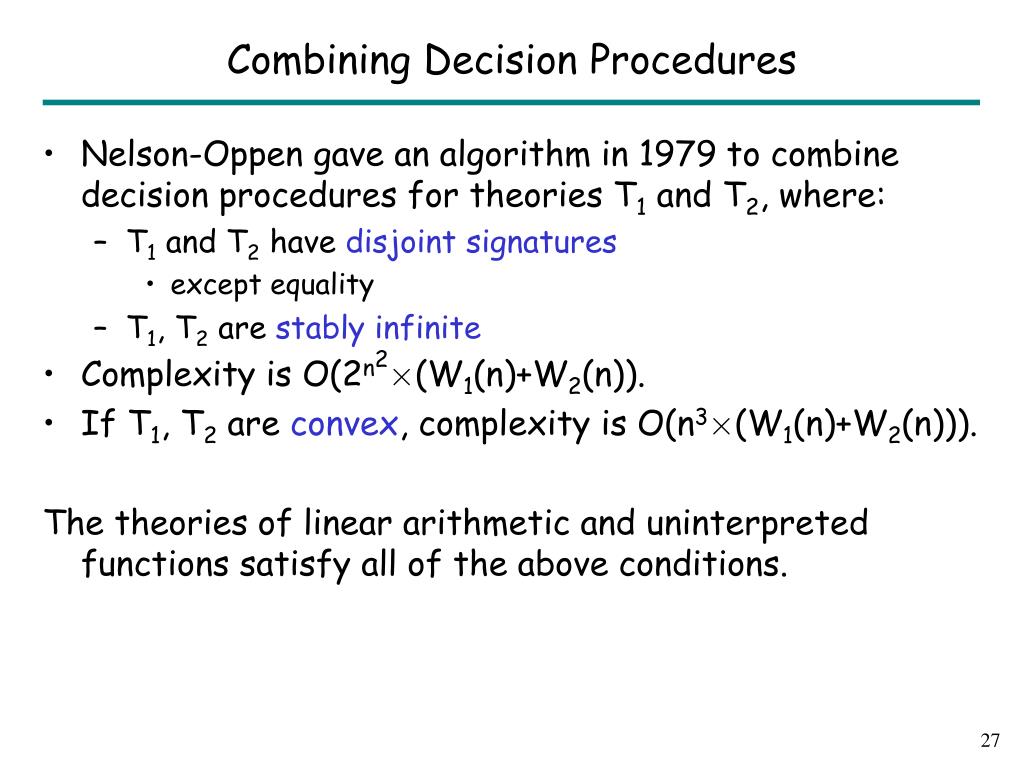 Combining Decision Procedures

• Nelson-Oppen gave an algorithm in 1979 to combine decision procedures for theories $T_1$ and $T_2$, where:
  – $T_1$ and $T_2$ have disjoint signatures
    • except equality
  – $T_1$, $T_2$ are stably infinite
• Complexity is $O(2^{n^2} \times (W_1(n)+W_2(n))$.
• If $T_1$, $T_2$ are convex, complexity is $O(n^3 \times (W_1(n)+W_2(n)))$.

The theories of linear arithmetic and uninterpreted functions satisfy all of the above conditions.

27